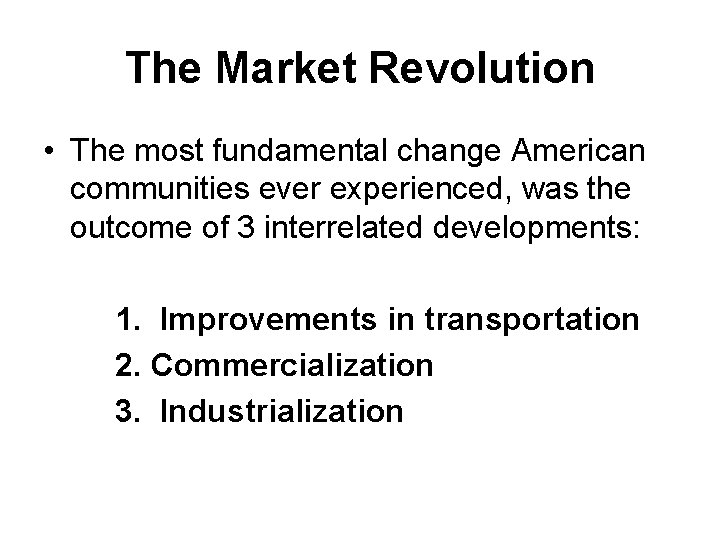 The Market Revolution

• The most fundamental change American communities ever experienced, was the outcome of 3 interrelated developments:

1. Improvements in transportation
2. Commercialization
3. Industrialization